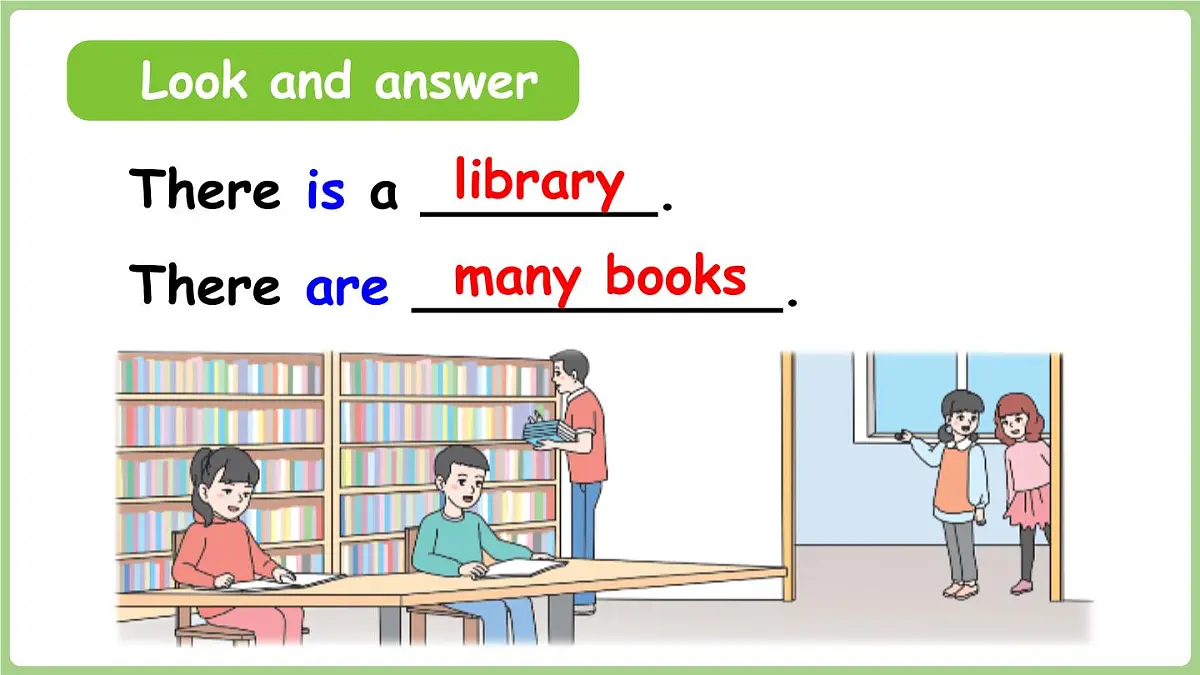 Look and answer

There is a library.

There are many books.